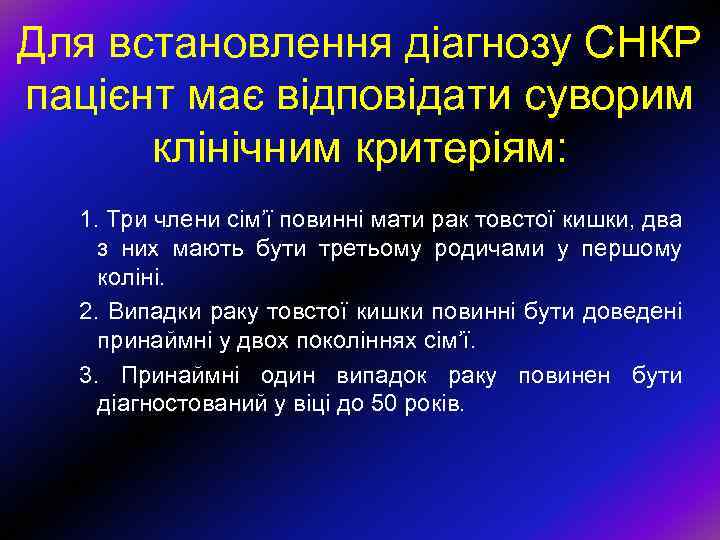 Для встановлення діагнозу СНКР пацієнт має відповідати суворим клінічним критеріям:

1. Три члени сім'ї повинні мати рак товстої кишки, два з них мають бути третьому родичами у першому коліні.

2. Випадки раку товстої кишки повинні бути доведені принаймні у двох поколіннях сім'ї.

3. Принаймні один випадок раку повинен бути діагностований у віці до 50 років.